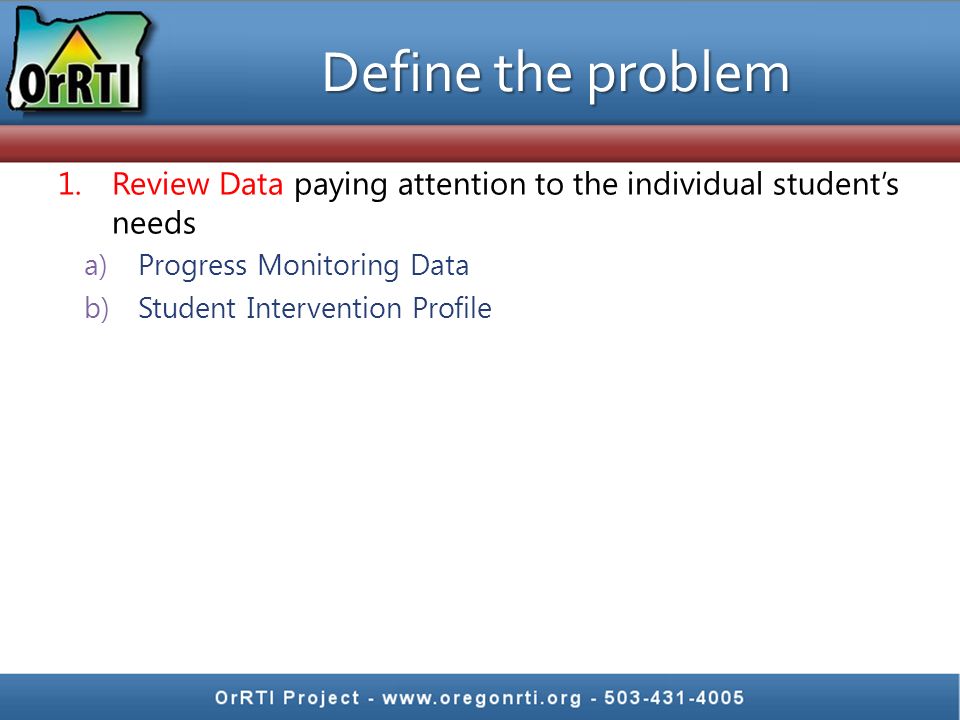 OrRTI

Define the problem

1. Review Data paying attention to the individual student's needs
a) Progress Monitoring Data
b) Student Intervention Profile

OrRTI Project - www.oregonrti.org - 503-431-4005